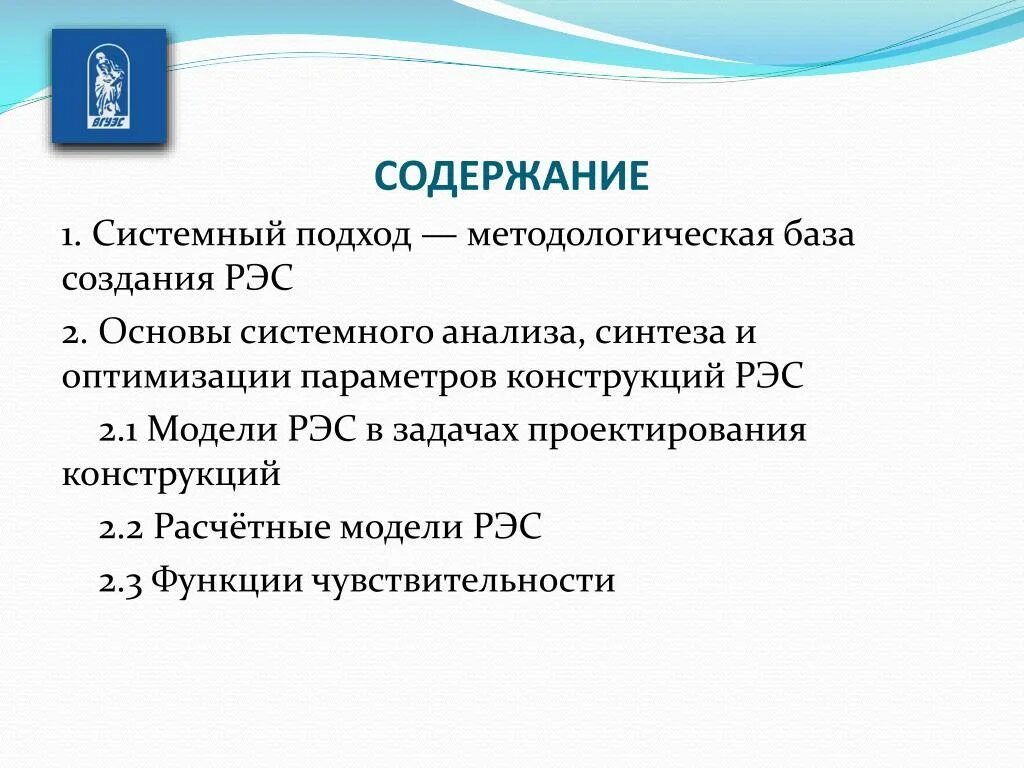 ВГУЭС

СОДЕРЖАНИЕ

1. Системный подход — методологическая база создания РЭС

2. Основы системного анализа, синтеза и оптимизации параметров конструкций РЭС

2.1 Модели РЭС в задачах проектирования конструкций

2.2 Расчётные модели РЭС

2.3 Функции чувствительности